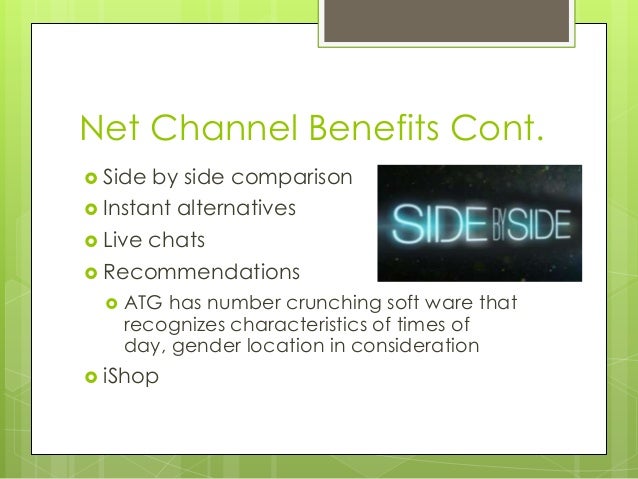 Net Channel Benefits Cont.

Side by side comparison
Instant alternatives
Live chats
Recommendations
ATG has number crunching soft ware that recognizes characteristics of times of day, gender location in consideration
iShop

SIDE BY SIDE